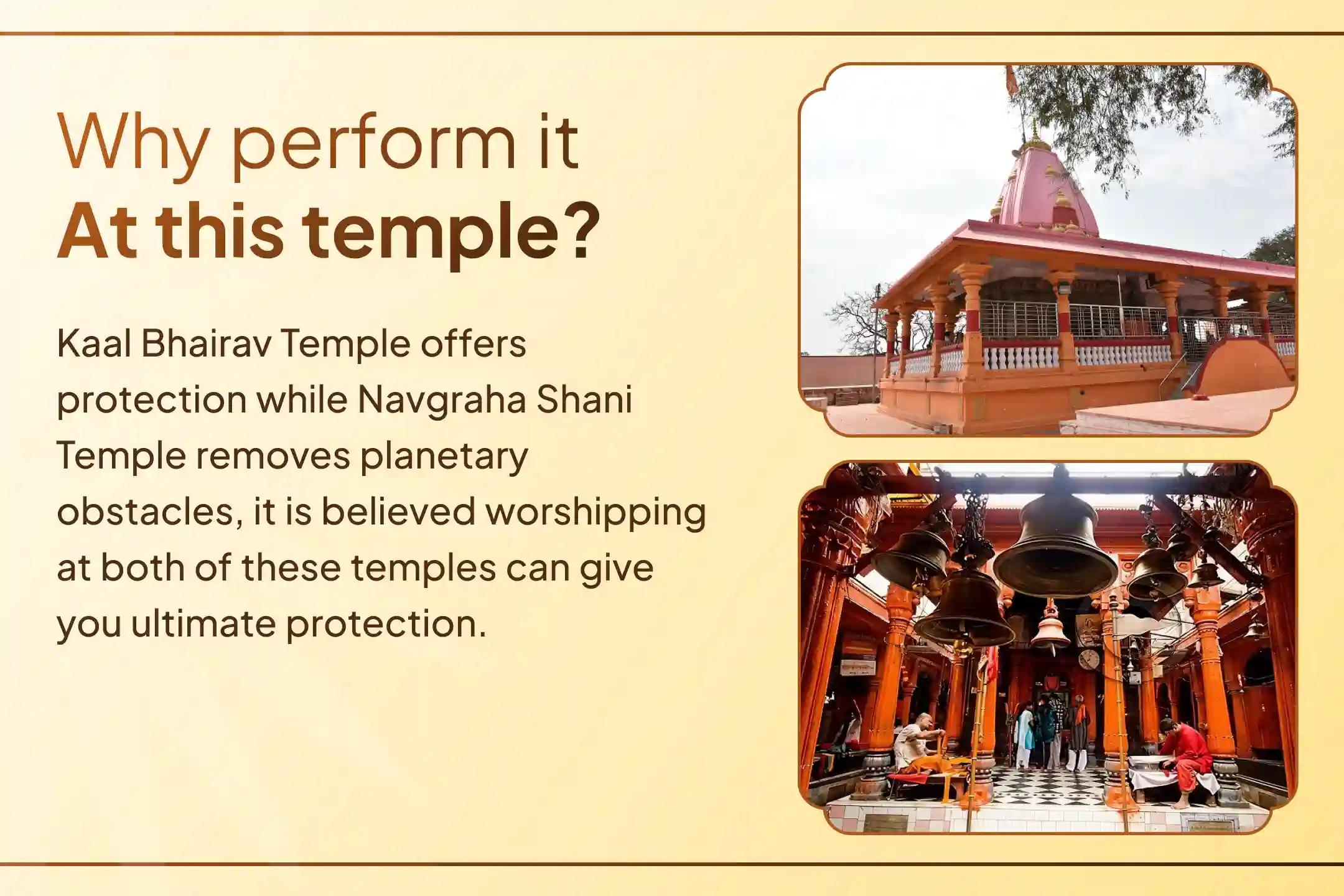 Why perform it
At this temple?

Kaal Bhairav Temple offers protection while Navgraha Shani Temple removes planetary obstacles, it is believed worshipping at both of these temples can give you ultimate protection.